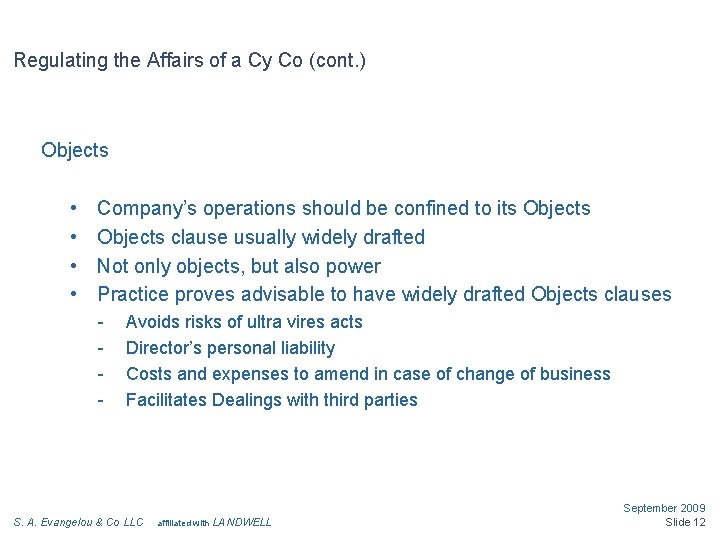 Regulating the Affairs of a Cy Co (cont.)

Objects

• Company's operations should be confined to its Objects
• Objects clause usually widely drafted
• Not only objects, but also power
• Practice proves advisable to have widely drafted Objects clauses
- Avoids risks of ultra vires acts
- Director's personal liability
- Costs and expenses to amend in case of change of business
- Facilitates Dealings with third parties

S. A. Evangelou & Co LLC affiliated with LANDWELL

September 2009
Slide 12